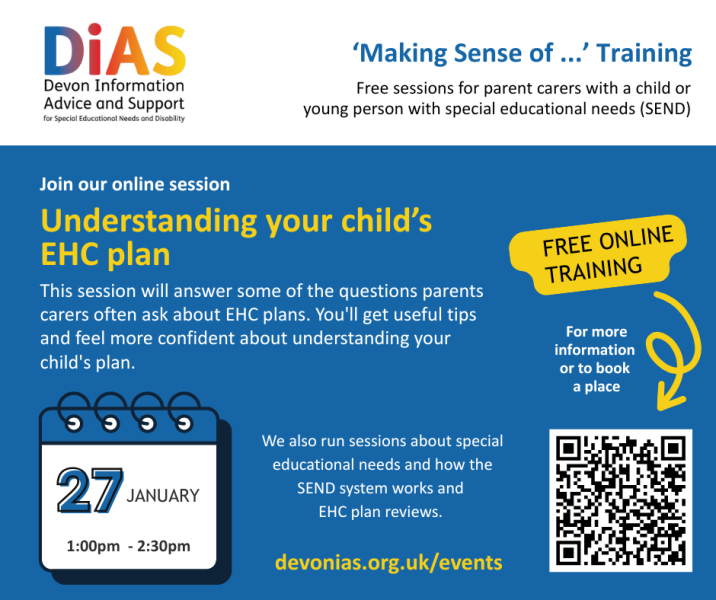 DiAS
Devon Information Advice and Support
for Special Educational Needs and Disability

'Making Sense of ...' Training

Free sessions for parent carers with a child or young person with special educational needs (SEND)

Join our online session

Understanding your child's EHC plan

This session will answer some of the questions parents carers often ask about EHC plans. You'll get useful tips and feel more confident about understanding your child's plan.

FREE ONLINE TRAINING

For more information or to book a place

27 JANUARY

1:00pm - 2:30pm

We also run sessions about special educational needs and how the SEND system works and EHC plan reviews.

devonias.org.uk/events